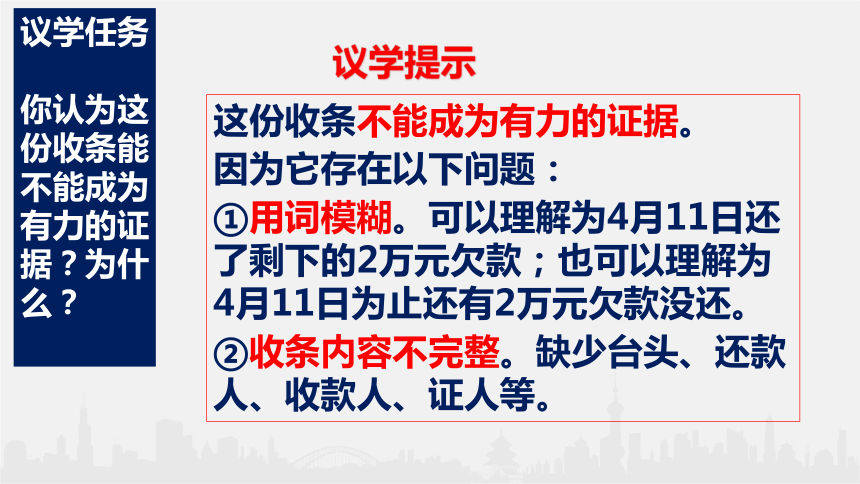 议学任务

你认为这份收条能不能成为有力的证据？为什么？

议学提示

这份收条不能成为有力的证据。

因为它存在以下问题：

①用词模糊。可以理解为4月11日还了剩下的2万元欠款；也可以理解为4月11日为止还有2万元欠款没还。

②收条内容不完整。缺少台头、还款人、收款人、证人等。